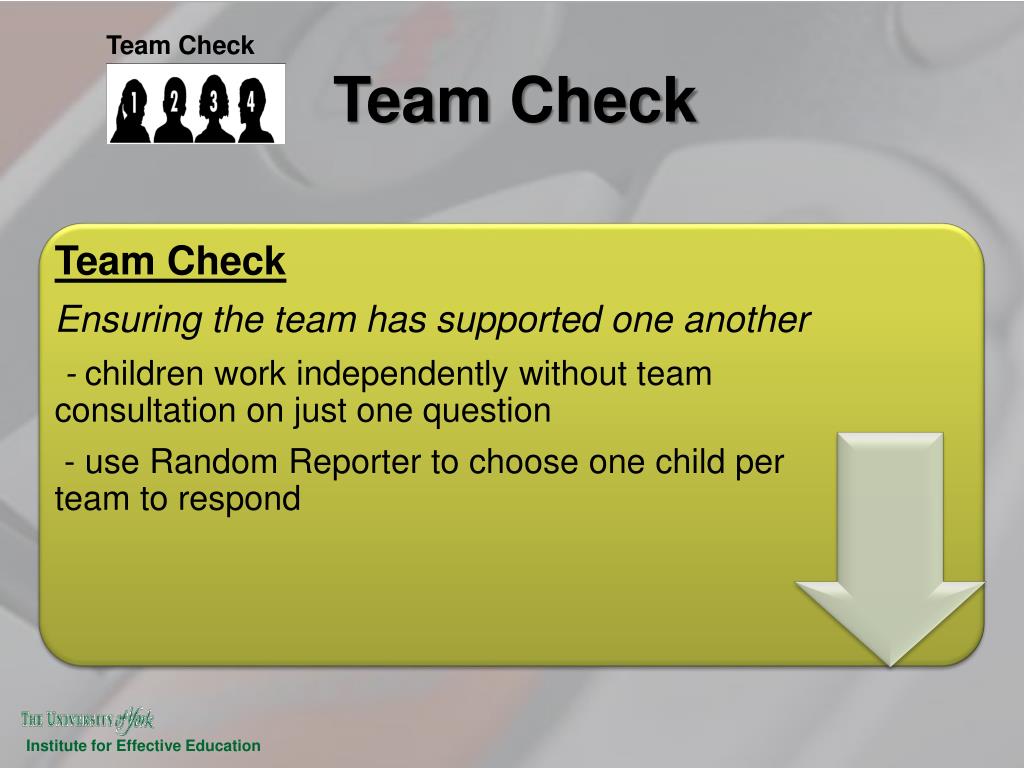 Team Check

1 2 3 4

Team Check

Team Check

Ensuring the team has supported one another

- children work independently without team consultation on just one question

- use Random Reporter to choose one child per team to respond

THE UNIVERSITY of York

Institute for Effective Education